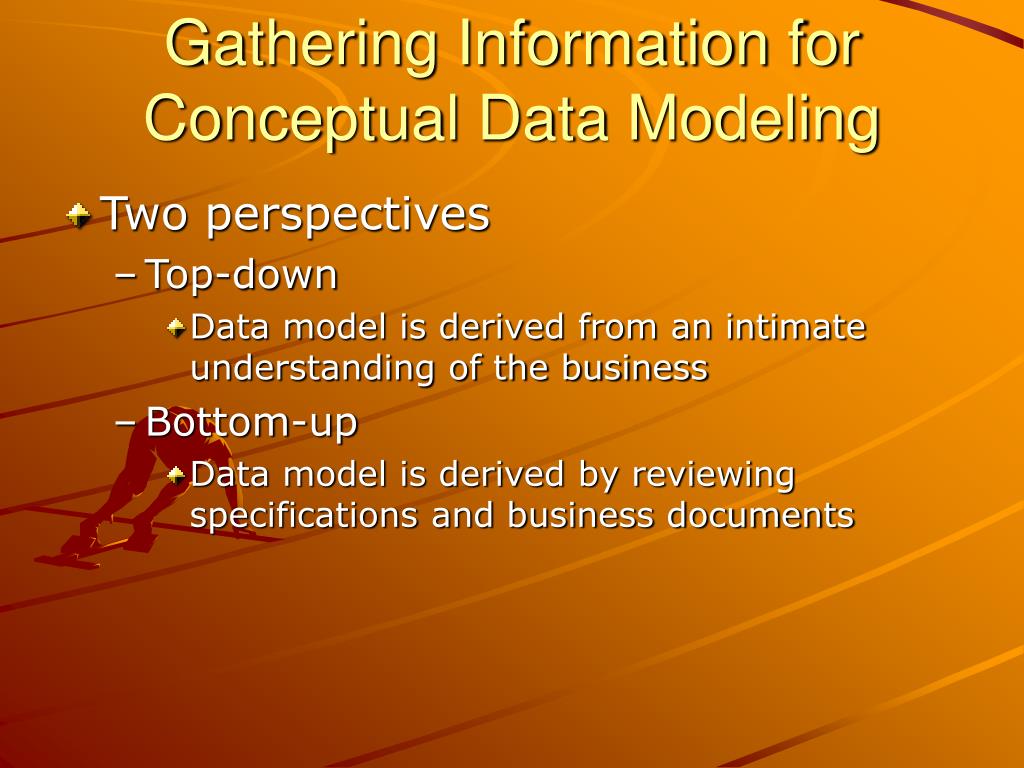 Gathering Information for Conceptual Data Modeling

Two perspectives

– Top-down

Data model is derived from an intimate understanding of the business

– Bottom-up

Data model is derived by reviewing specifications and business documents